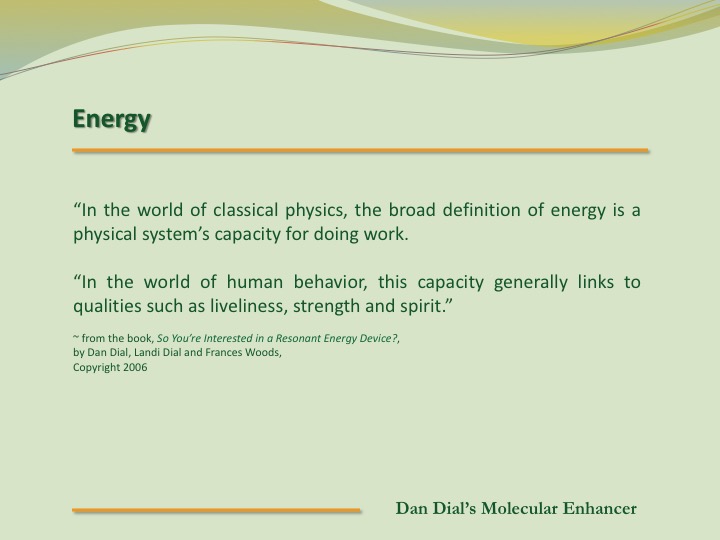 Energy

“In the world of classical physics, the broad definition of energy is a physical system’s capacity for doing work.

“In the world of human behavior, this capacity generally links to qualities such as liveliness, strength and spirit.”

~ from the book, So You’re Interested in a Resonant Energy Device?, by Dan Dial, Landi Dial and Frances Woods, Copyright 2006

Dan Dial’s Molecular Enhancer